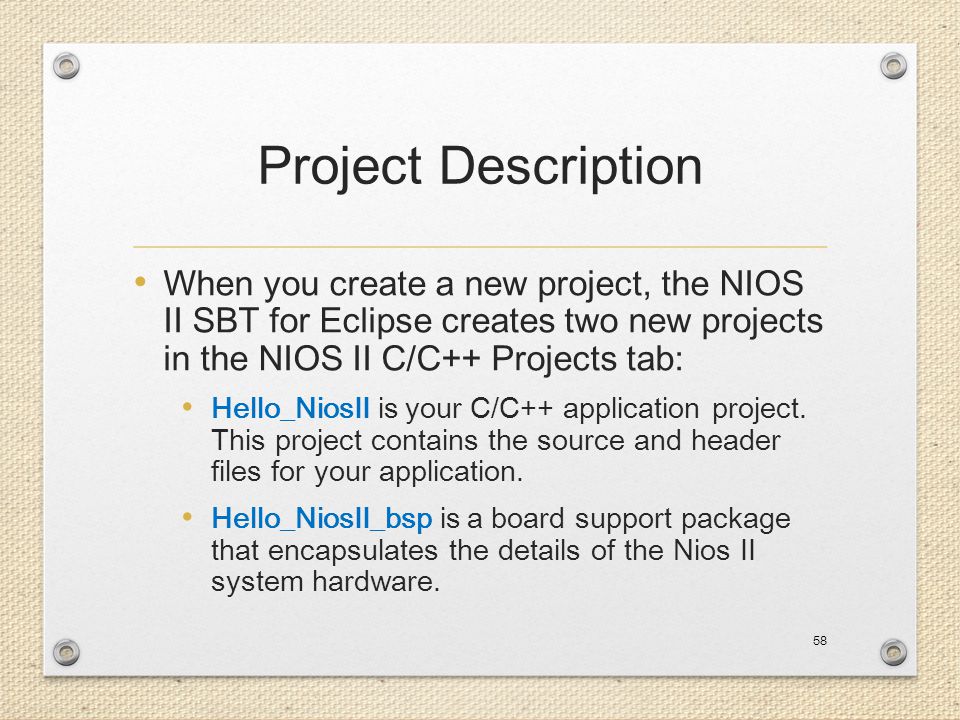 Project Description

• When you create a new project, the NIOS II SBT for Eclipse creates two new projects in the NIOS II C/C++ Projects tab:

• Hello_NiosII is your C/C++ application project. This project contains the source and header files for your application.

• Hello_NiosII_bsp is a board support package that encapsulates the details of the Nios II system hardware.

58